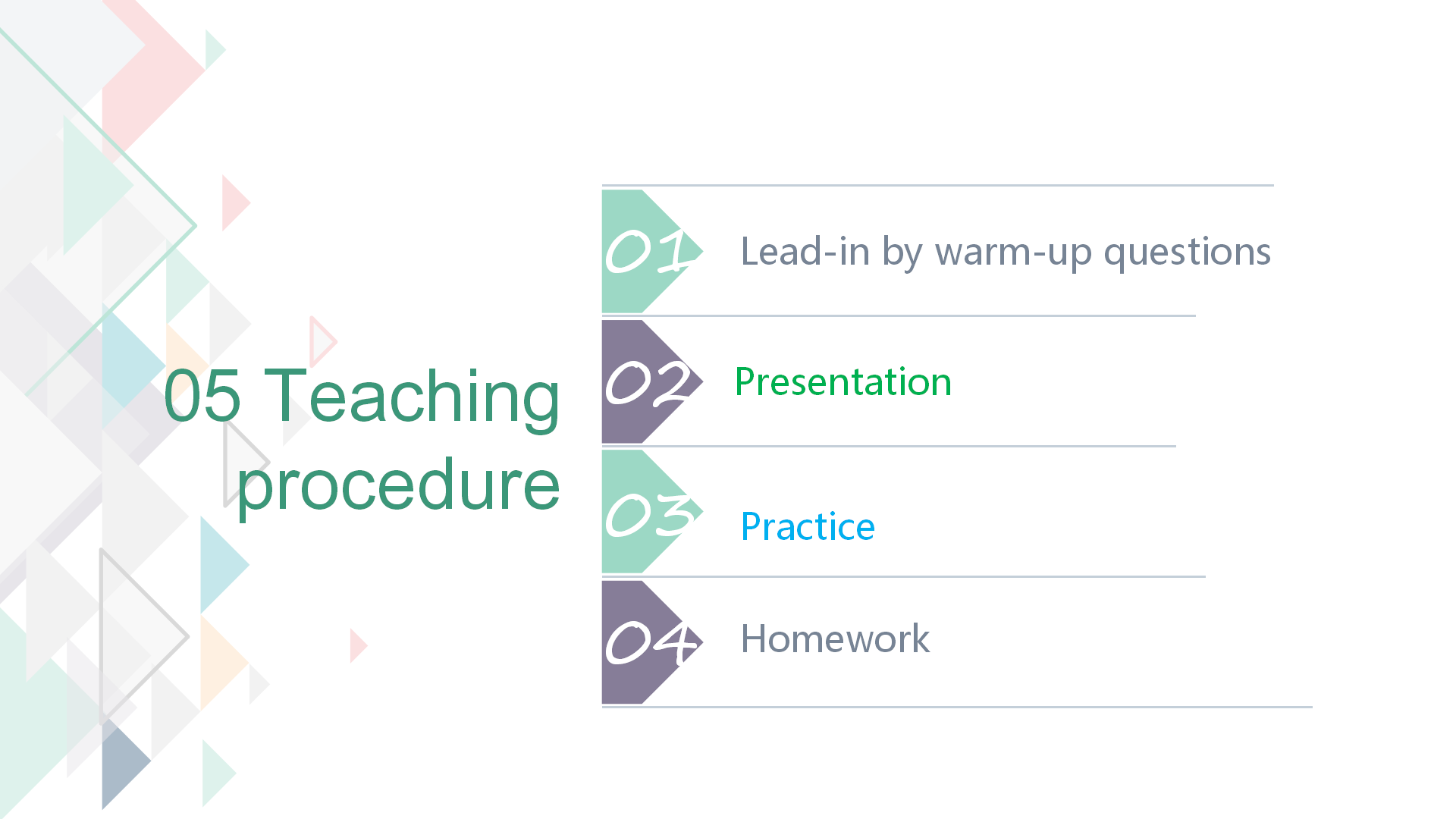 05 Teaching procedure

01 Lead-in by warm-up questions

02 Presentation

03 Practice

04 Homework